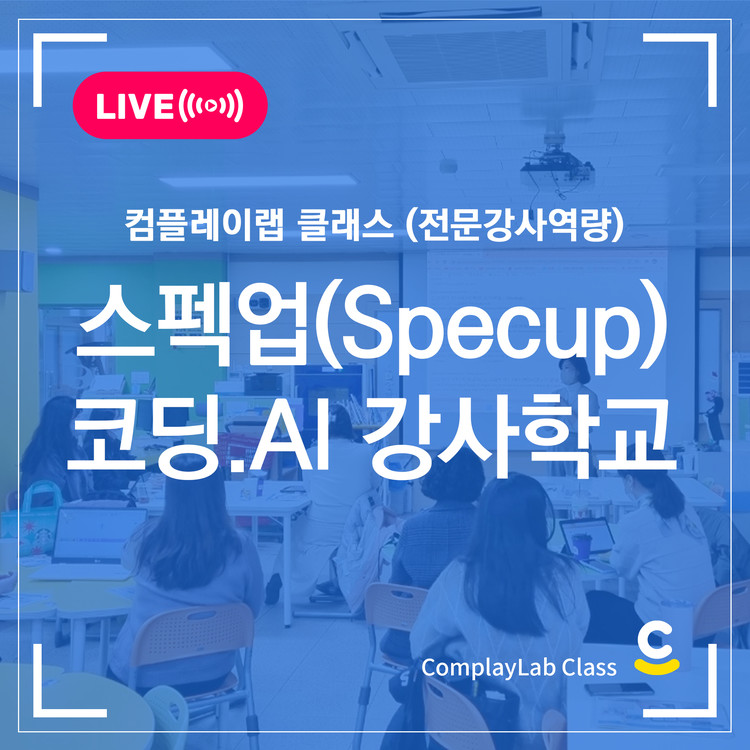 LIVE

컴플레이랩 클래스 (전문강사역량)

스펙업(Specup)
코딩.AI 강사학교

ComplayLab Class